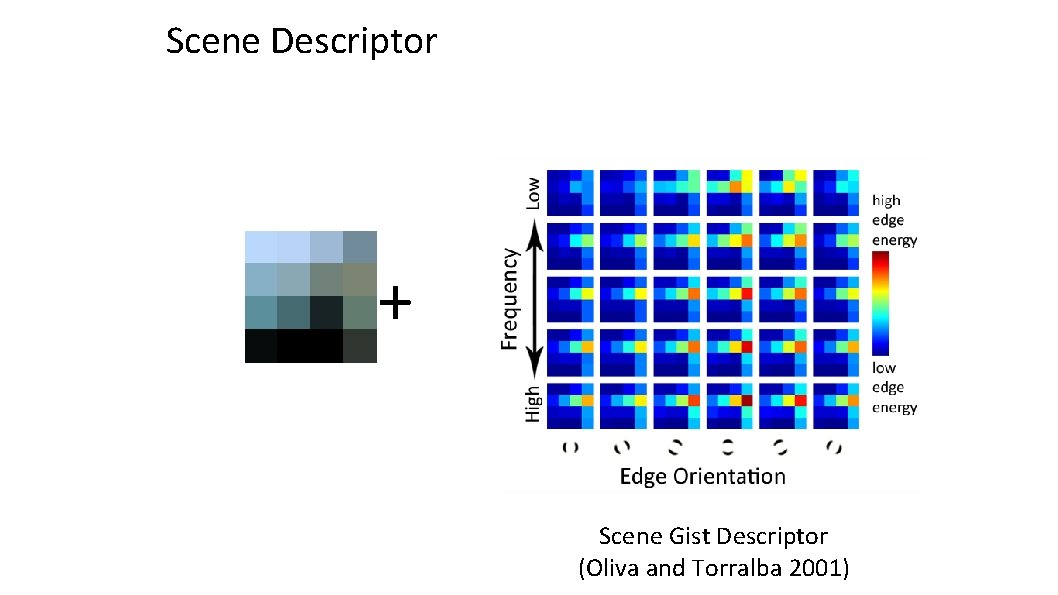 Scene Descriptor

+

Low

Frequency

High

high edge energy

low edge energy

Edge Orientation

Scene Gist Descriptor
(Oliva and Torralba 2001)